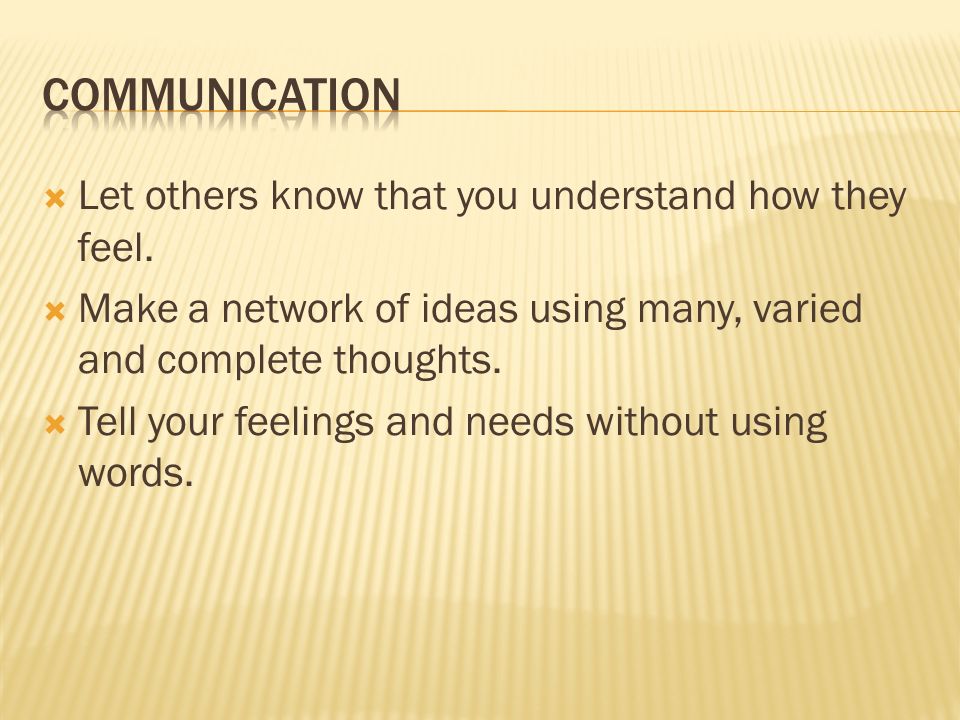 COMMUNICATION

Let others know that you understand how they feel.

Make a network of ideas using many, varied and complete thoughts.

Tell your feelings and needs without using words.